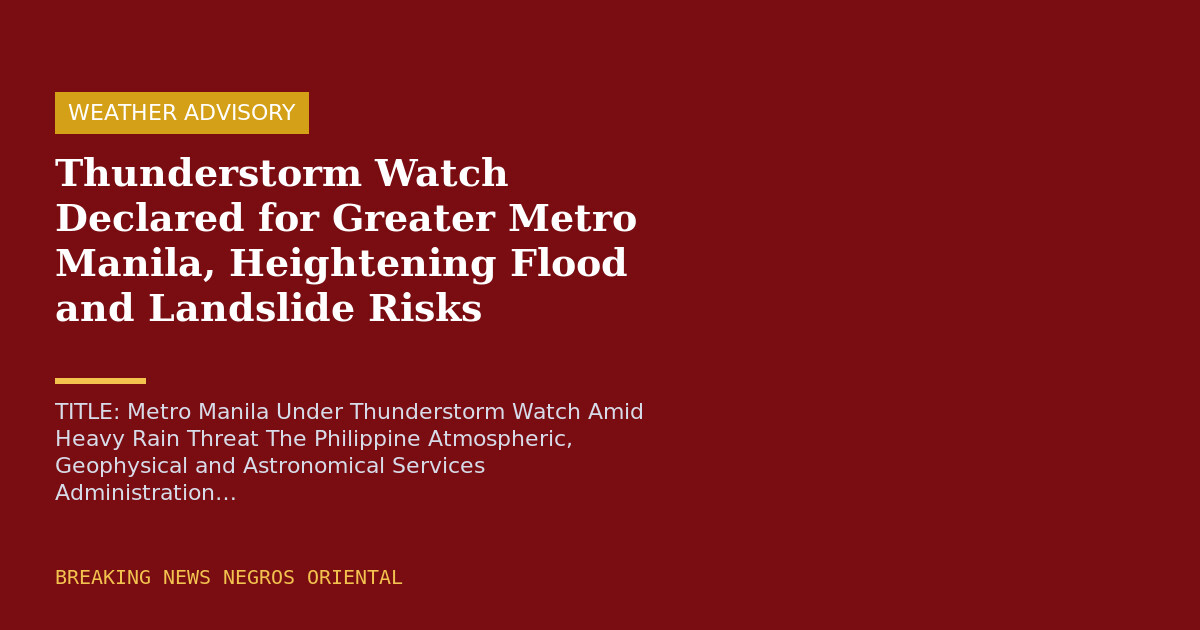 WEATHER ADVISORY

Thunderstorm Watch Declared for Greater Metro Manila, Heightening Flood and Landslide Risks

TITLE: Metro Manila Under Thunderstorm Watch Amid Heavy Rain Threat The Philippine Atmospheric, Geophysical and Astronomical Services Administration…

BREAKING NEWS NEGROS ORIENTAL